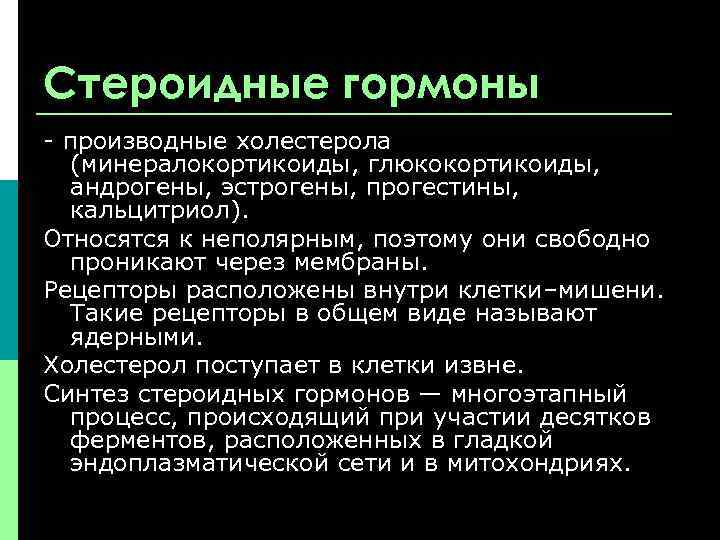 Стероидные гормоны

- производные холестерола (минералокортикоиды, глюкокортикоиды, андрогены, эстрогены, прогестины, кальцитриол).

Относятся к неполярным, поэтому они свободно проникают через мембраны.

Рецепторы расположены внутри клетки–мишени. Такие рецепторы в общем виде называют ядерными.

Холестерол поступает в клетки извне.

Синтез стероидных гормонов — многоэтапный процесс, происходящий при участии десятков ферментов, расположенных в гладкой эндоплазматической сети и в митохондриях.